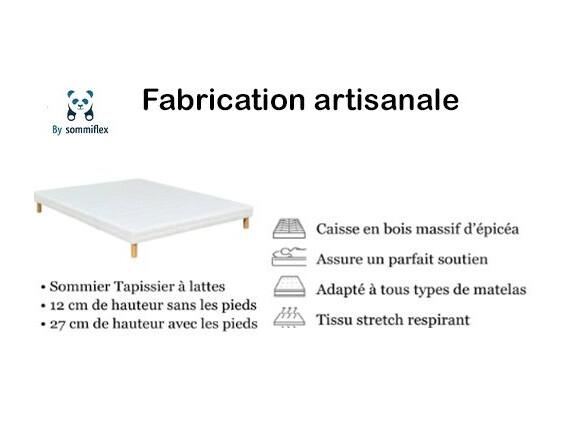 By sommiflex

Fabrication artisanale

• Sommier Tapissier à lattes
• 12 cm de hauteur sans les pieds
• 27 cm de hauteur avec les pieds

Caisse en bois massif d'épicéa
Assure un parfait soutien
Adapté à tous types de matelas
Tissu stretch respirant